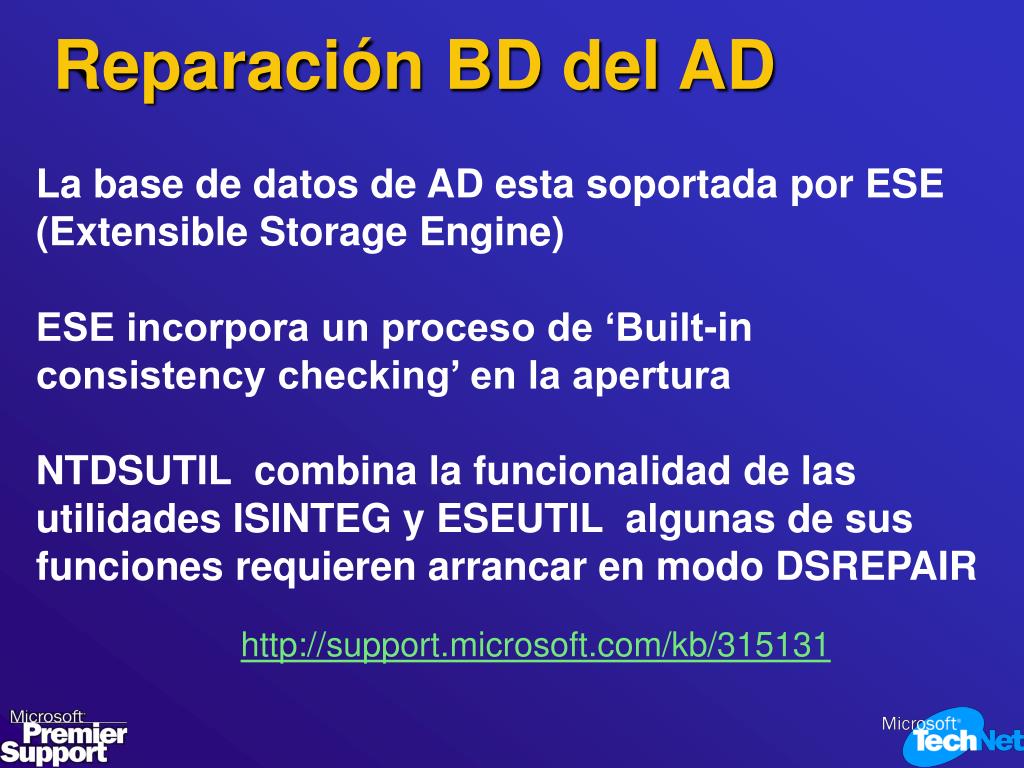 Reparación BD del AD

La base de datos de AD esta soportada por ESE (Extensible Storage Engine)

ESE incorpora un proceso de ‘Built-in consistency checking’ en la apertura

NTDSUTIL combina la funcionalidad de las utilidades ISINTEG y ESEUTIL algunas de sus funciones requieren arrancar en modo DSREPAIR

http://support.microsoft.com/kb/315131

Microsoft Premier Support

Microsoft TechNet